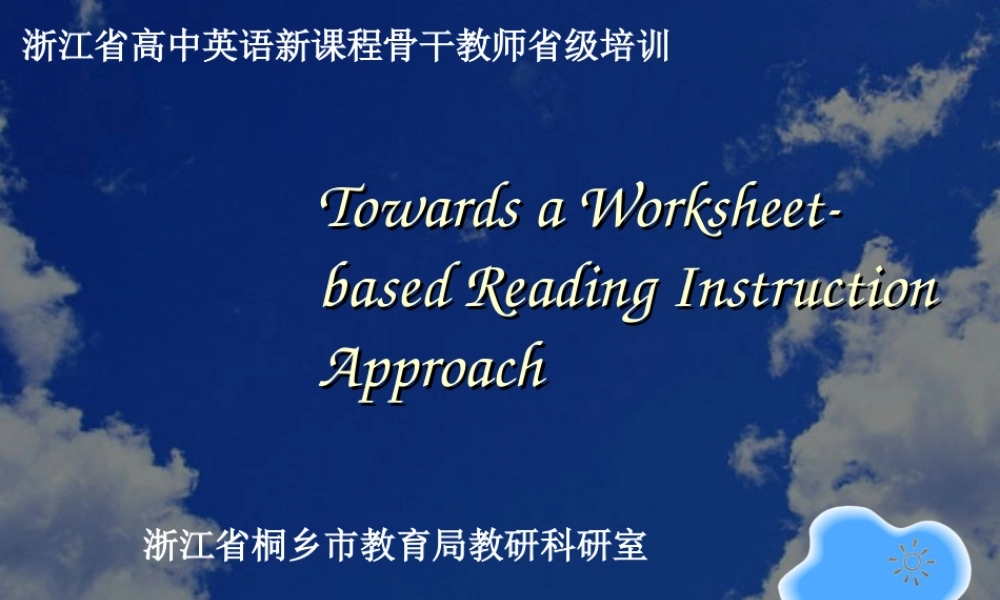 浙江省高中英语新课程骨干教师省级培训

Towards a Worksheet-based Reading Instruction Approach

浙江省桐乡市教育局教研科研室